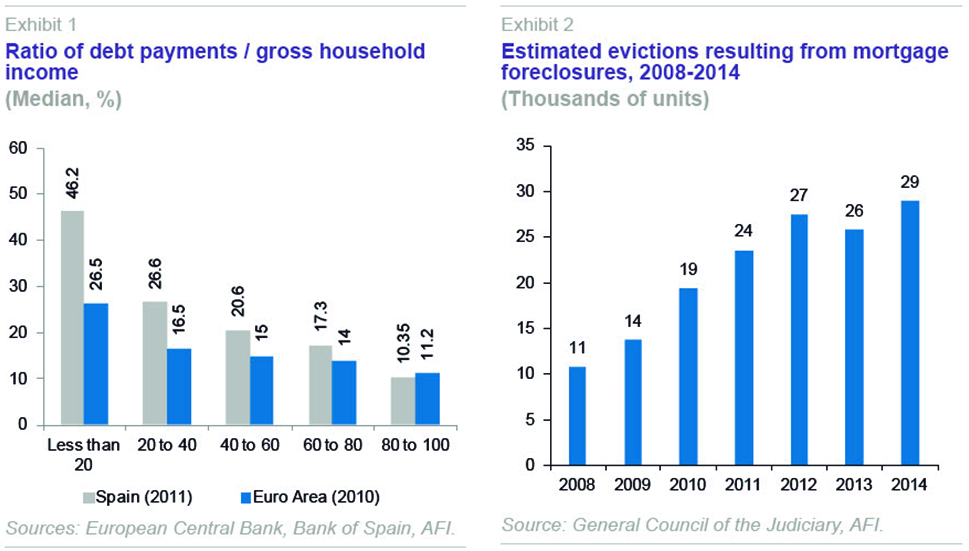 Exhibit 1
Ratio of debt payments / gross household income
(Median, %)

60
50
40
30
20
10
0

46.2
26.5
26.6
16.5
20.6
15
17.3
14
10.35
11.2

Less than 20
20 to 40
40 to 60
60 to 80
80 to 100

Spain (2011)
Euro Area (2010)

Sources: European Central Bank, Bank of Spain, AFI.

Exhibit 2
Estimated evictions resulting from mortgage foreclosures, 2008-2014
(Thousands of units)

35
30
25
20
15
10
5
0

11
14
19
24
27
26
29

2008
2009
2010
2011
2012
2013
2014

Source: General Council of the Judiciary, AFI.